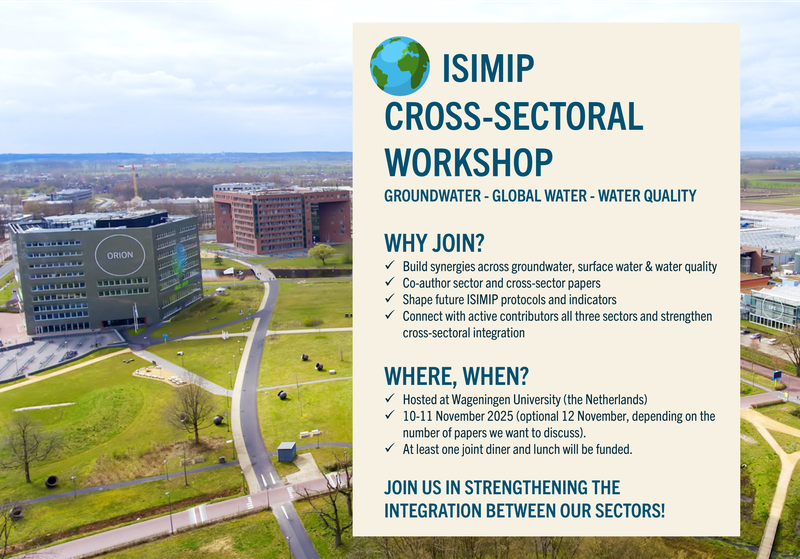 ORION

ISIMIP
CROSS-SECTORAL WORKSHOP
GROUNDWATER - GLOBAL WATER - WATER QUALITY

WHY JOIN?
✓ Build synergies across groundwater, surface water & water quality
✓ Co-author sector and cross-sector papers
✓ Shape future ISIMIP protocols and indicators
✓ Connect with active contributors all three sectors and strengthen cross-sectoral integration

WHERE, WHEN?
✓ Hosted at Wageningen University (the Netherlands)
✓ 10-11 November 2025 (optional 12 November, depending on the number of papers we want to discuss).
✓ At least one joint diner and lunch will be funded.

JOIN US IN STRENGTHENING THE INTEGRATION BETWEEN OUR SECTORS!